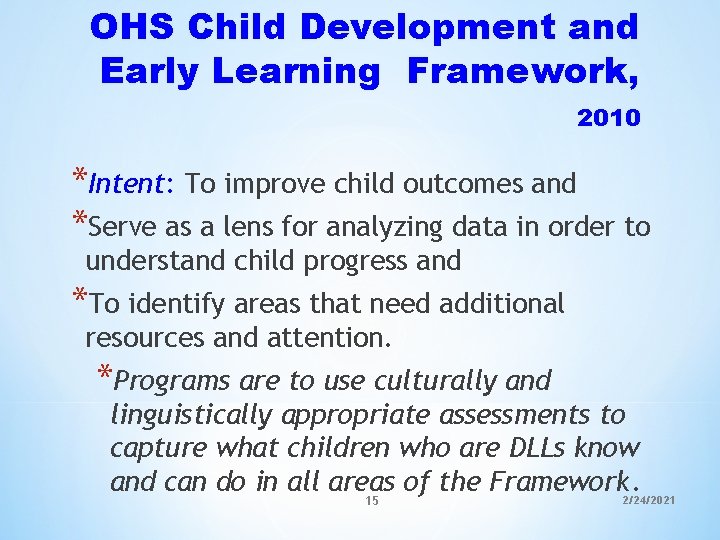 OHS Child Development and Early Learning Framework, 2010

*Intent: To improve child outcomes and

*Serve as a lens for analyzing data in order to understand child progress and

*To identify areas that need additional resources and attention.

*Programs are to use culturally and linguistically appropriate assessments to capture what children who are DLLs know and can do in all areas of the Framework.

15

2/24/2021